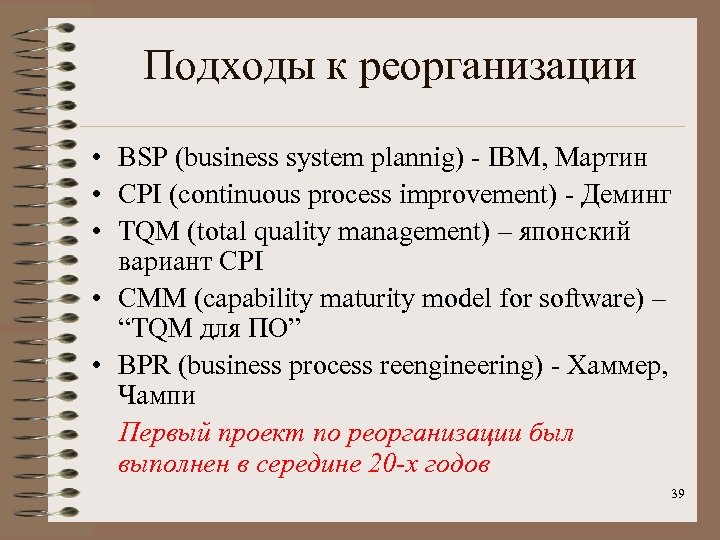 Подходы к реорганизации

• BSP (business system plannig) - IBM, Мартин
• CPI (continuous process improvement) - Деминг
• TQM (total quality management) – японский вариант CPI
• CMM (capability maturity model for software) – “TQM для ПО”
• BPR (business process reengineering) - Хаммер, Чампи

Первый проект по реорганизации был выполнен в середине 20-х годов

39